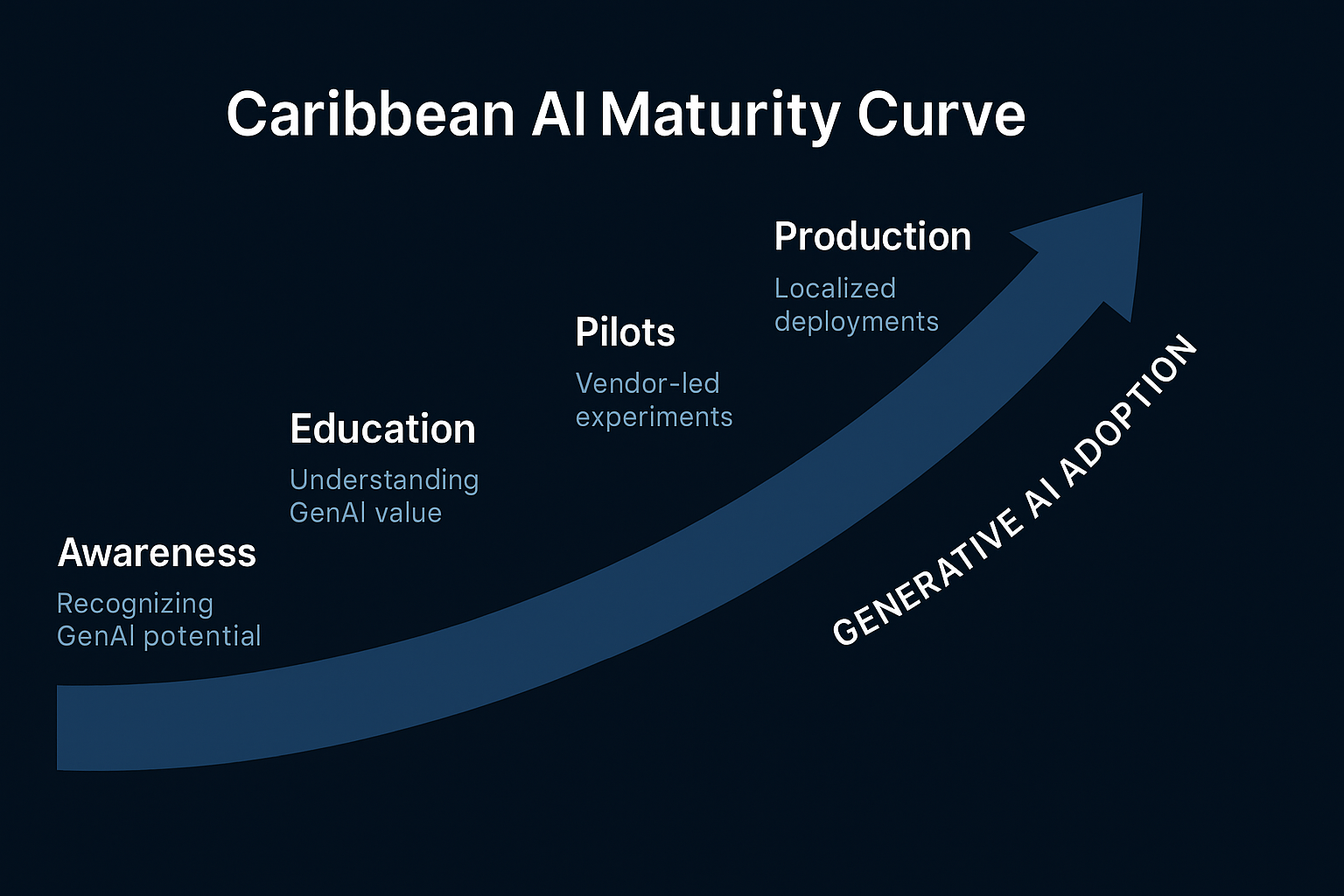 Caribbean AI Maturity Curve

Awareness
Recognizing GenAI potential

Education
Understanding GenAI value

Pilots
Vendor-led experiments

Production
Localized deployments

GENERATIVE AI ADOPTION